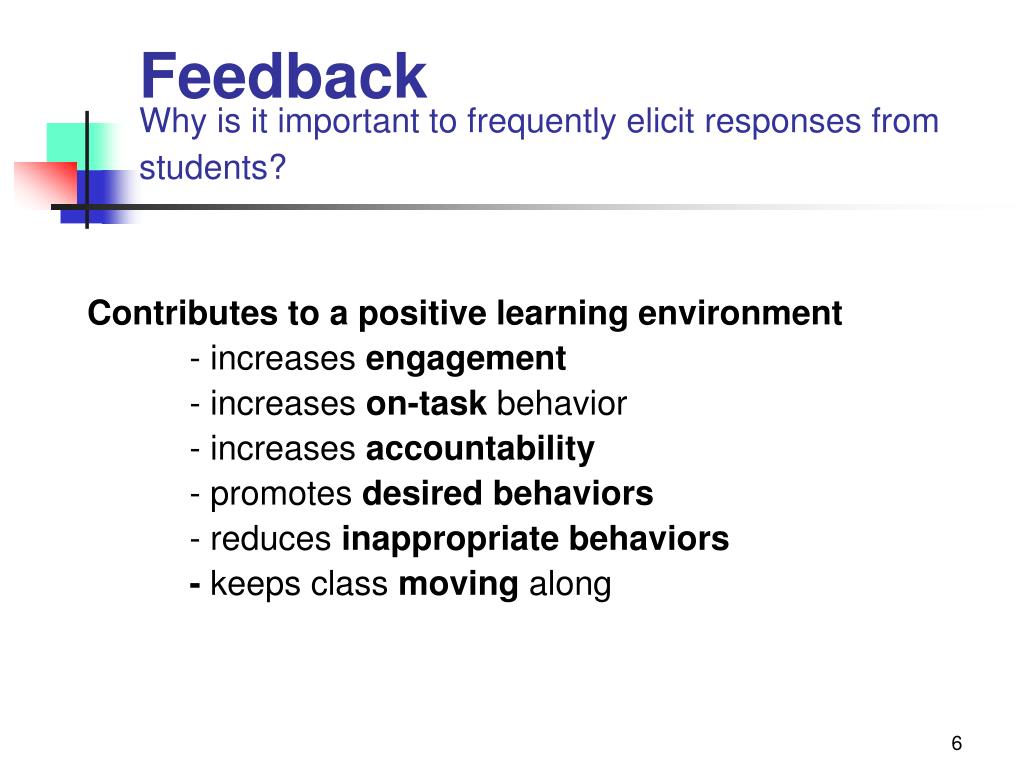 Feedback
Why is it important to frequently elicit responses from students?

Contributes to a positive learning environment
- increases engagement
- increases on-task behavior
- increases accountability
- promotes desired behaviors
- reduces inappropriate behaviors
- keeps class moving along

6